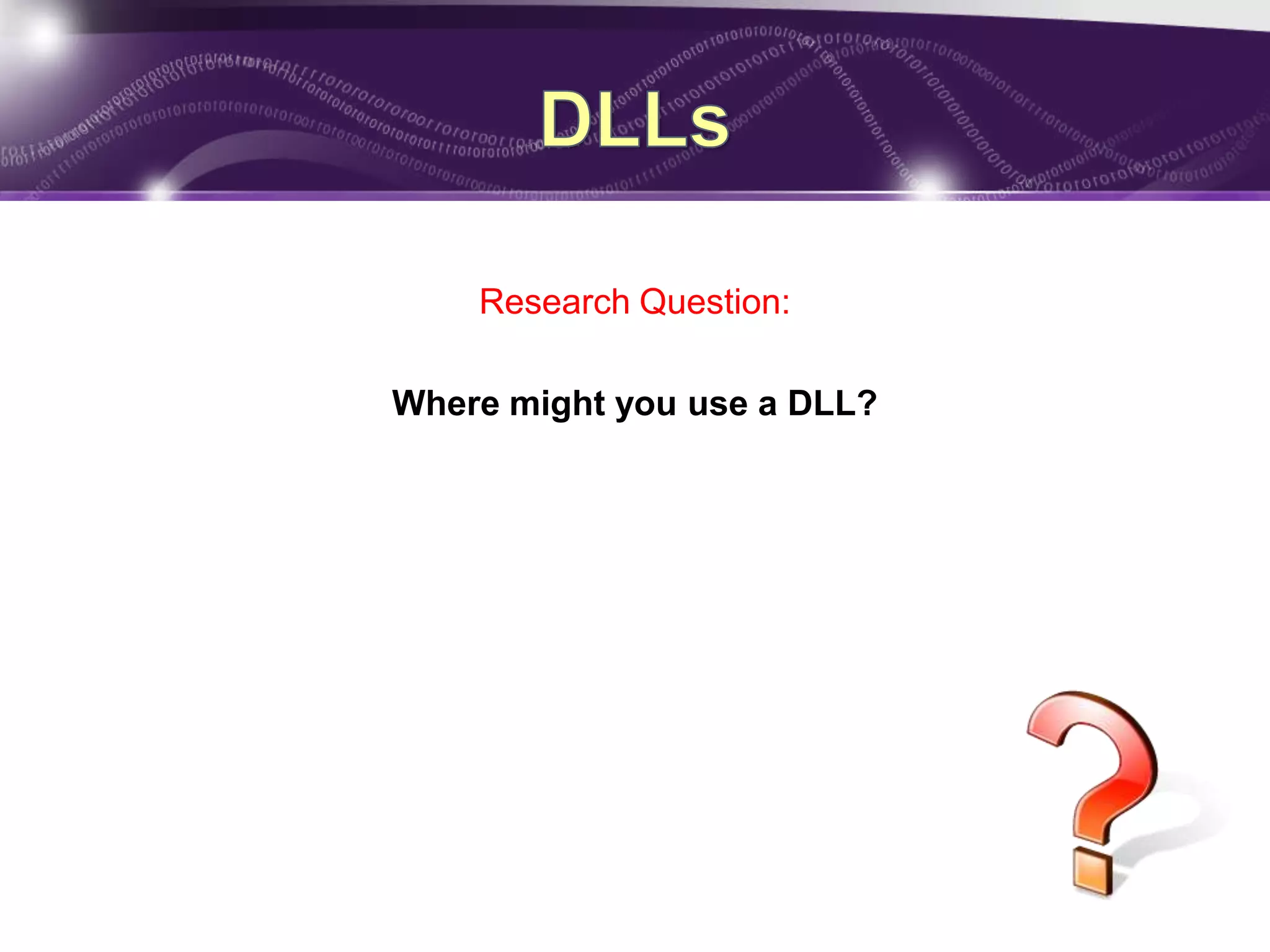 DLLs

Research Question:

Where might you use a DLL?